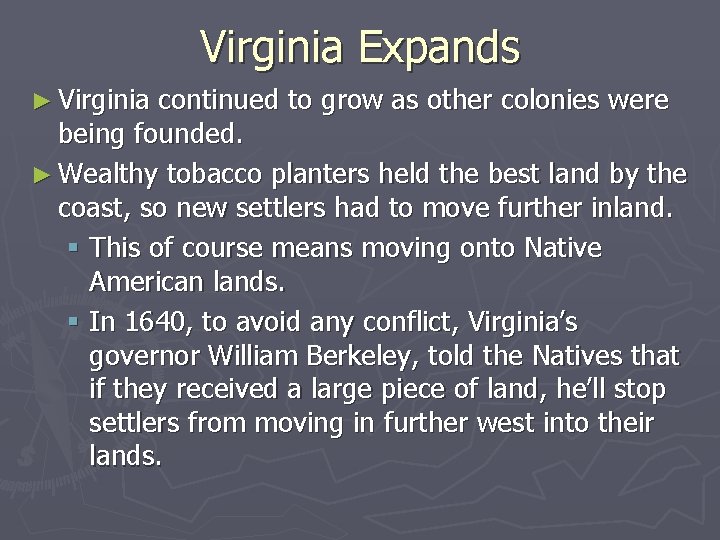 Virginia Expands

► Virginia continued to grow as other colonies were being founded.

► Wealthy tobacco planters held the best land by the coast, so new settlers had to move further inland.

▪ This of course means moving onto Native American lands.

▪ In 1640, to avoid any conflict, Virginia's governor William Berkeley, told the Natives that if they received a large piece of land, he'll stop settlers from moving in further west into their lands.